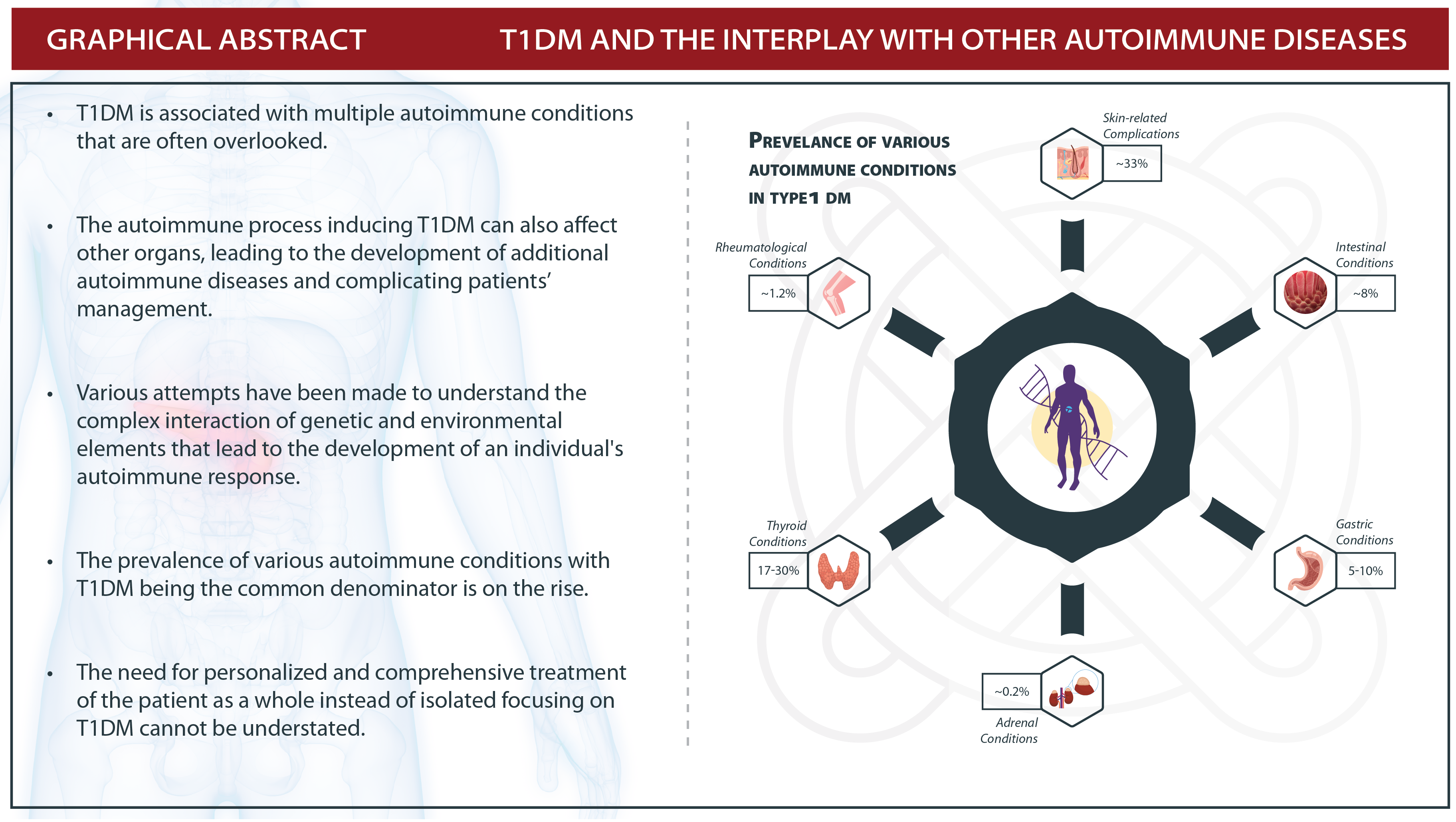 GRAPHICAL ABSTRACT

T1DM AND THE INTERPLAY WITH OTHER AUTOIMMUNE DISEASES

• T1DM is associated with multiple autoimmune conditions that are often overlooked.

• The autoimmune process inducing T1DM can also affect other organs, leading to the development of additional autoimmune diseases and complicating patients' management.

• Various attempts have been made to understand the complex interaction of genetic and environmental elements that lead to the development of an individual's autoimmune response.

• The prevalence of various autoimmune conditions with T1DM being the common denominator is on the rise.

• The need for personalized and comprehensive treatment of the patient as a whole instead of isolated focusing on T1DM cannot be understated.

PREVELANCE OF VARIOUS AUTOIMMUNE CONDITIONS IN TYPE1 DM

Skin-related Complications
~33%

Rheumatological Conditions
~1.2%

Intestinal Conditions
~8%

Thyroid Conditions
17-30%

Gastric Conditions
5-10%

~0.2%
Adrenal Conditions